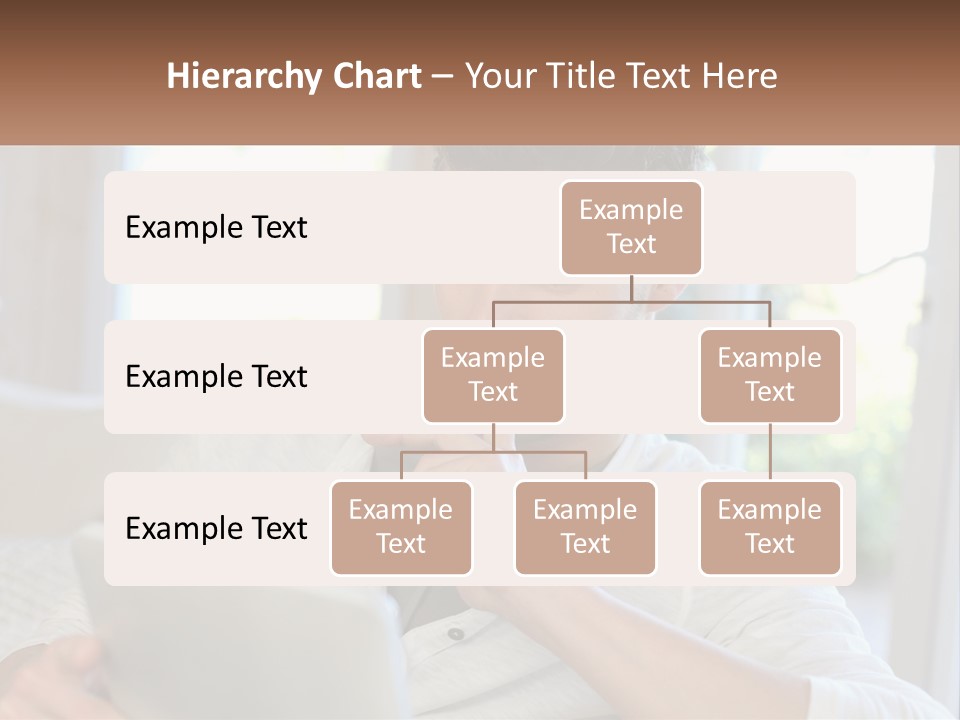 Hierarchy Chart – Your Title Text Here

Example Text

Example Text

Example Text

Example Text

Example Text

Example Text

Example Text

Example Text

Example Text